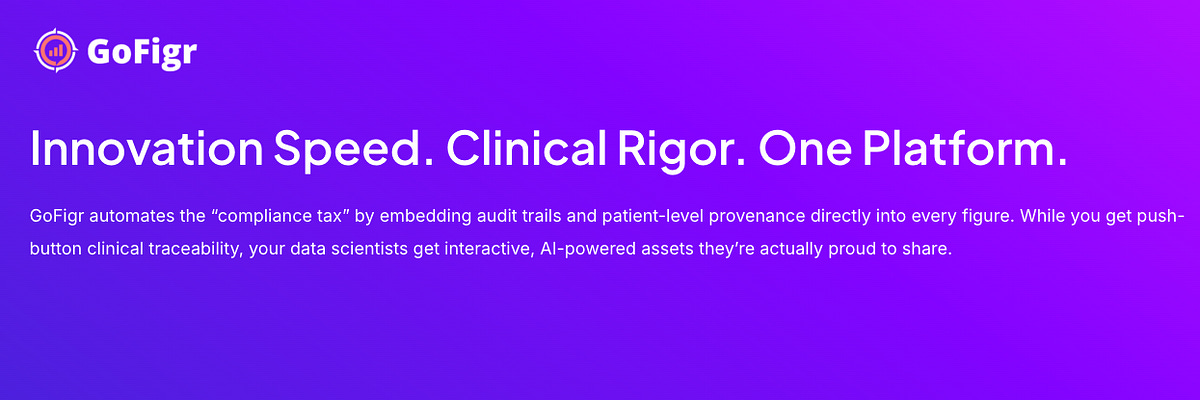 GoFigr

Innovation Speed. Clinical Rigor. One Platform.

GoFigr automates the “compliance tax” by embedding audit trails and patient-level provenance directly into every figure. While you get push-button clinical traceability, your data scientists get interactive, AI-powered assets they’re actually proud to share.